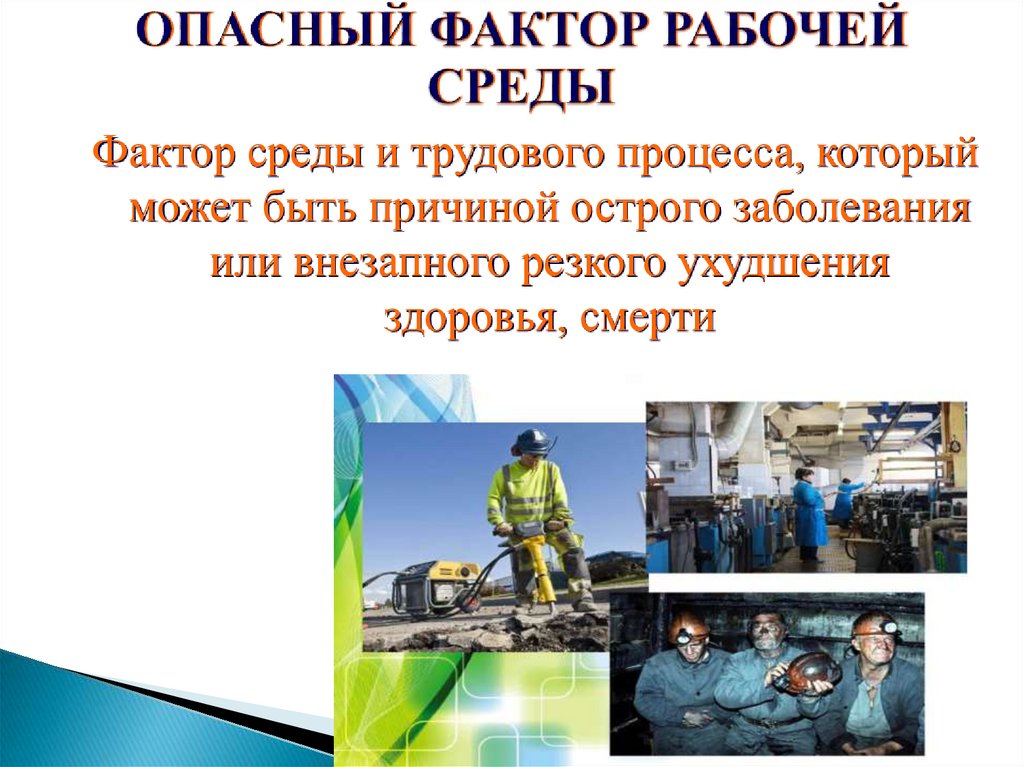 ОПАСНЫЙ ФАКТОР РАБОЧЕЙ СРЕДЫ

Фактор среды и трудового процесса, который может быть причиной острого заболевания или внезапного резкого ухудшения здоровья, смерти